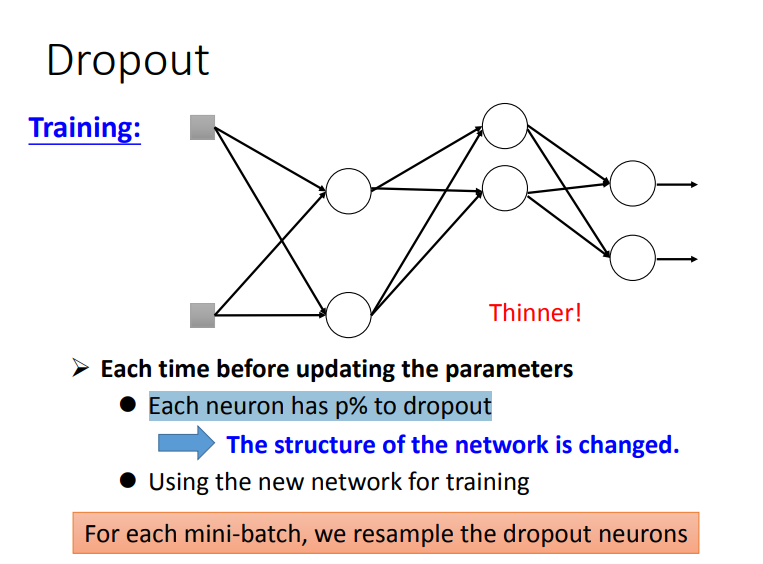 Dropout

Training:

Thinner!

➢ Each time before updating the parameters

● Each neuron has p% to dropout

The structure of the network is changed.

● Using the new network for training

For each mini-batch, we resample the dropout neurons